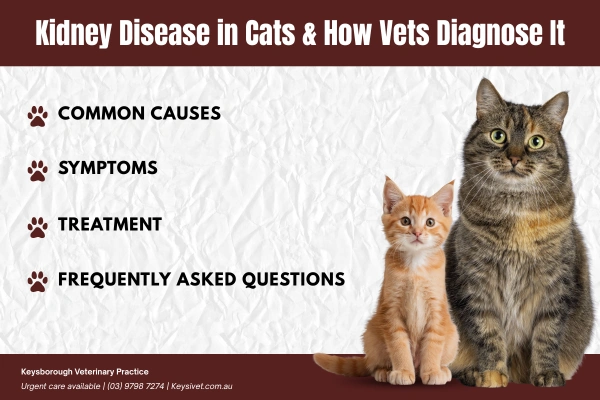 Kidney Disease in Cats & How Vets Diagnose It

COMMON CAUSES

SYMPTOMS

TREATMENT

FREQUENTLY ASKED QUESTIONS

Keysborough Veterinary Practice
Urgent care available | (03) 9798 7274 | Keysivet.com.au